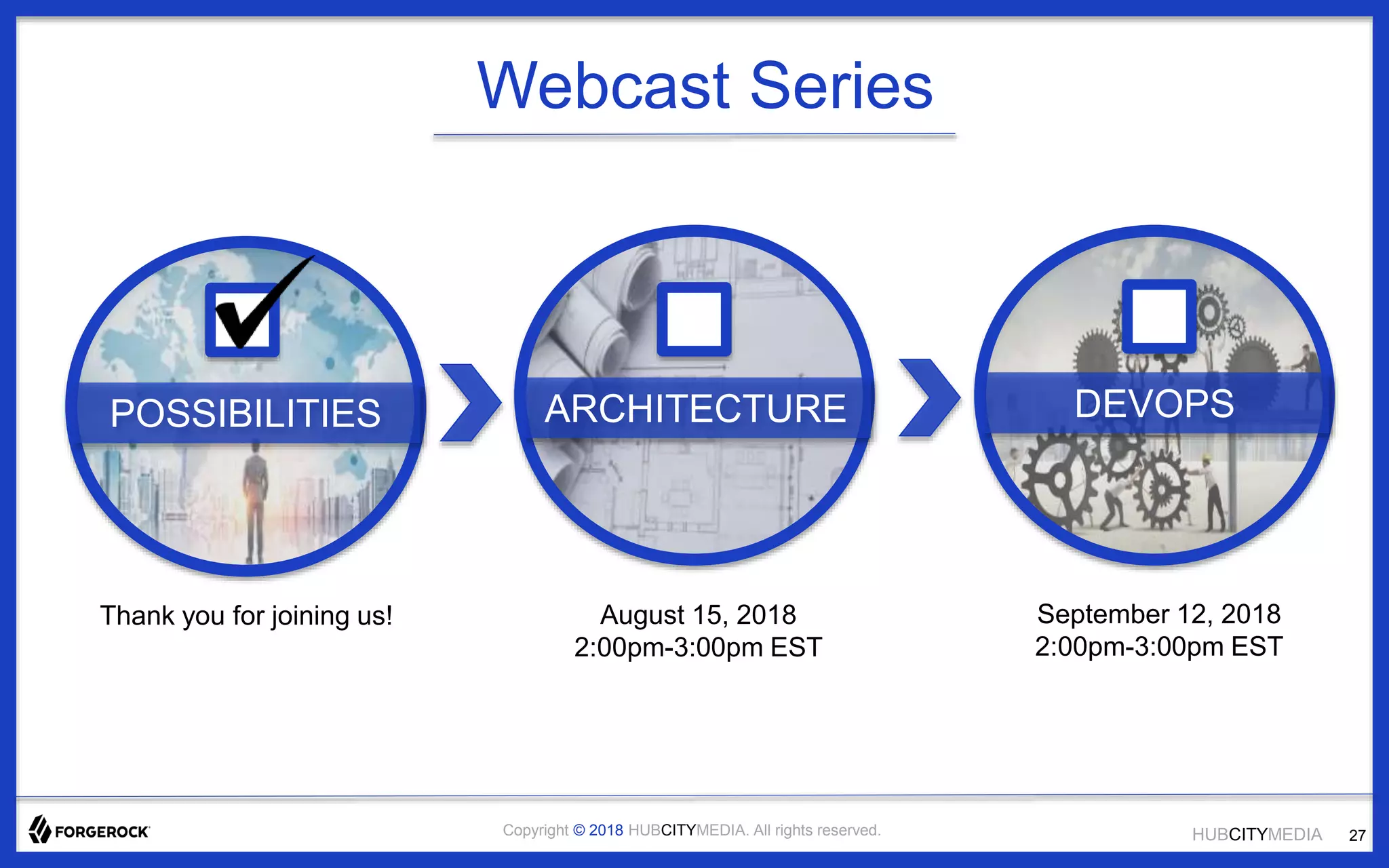 Webcast Series

POSSIBILITIES

ARCHITECTURE

DEVOPS

Thank you for joining us!

August 15, 2018
2:00pm-3:00pm EST

September 12, 2018
2:00pm-3:00pm EST

FORGEROCK

Copyright © 2018 HUBCITYMEDIA. All rights reserved.

HUBCITYMEDIA 27